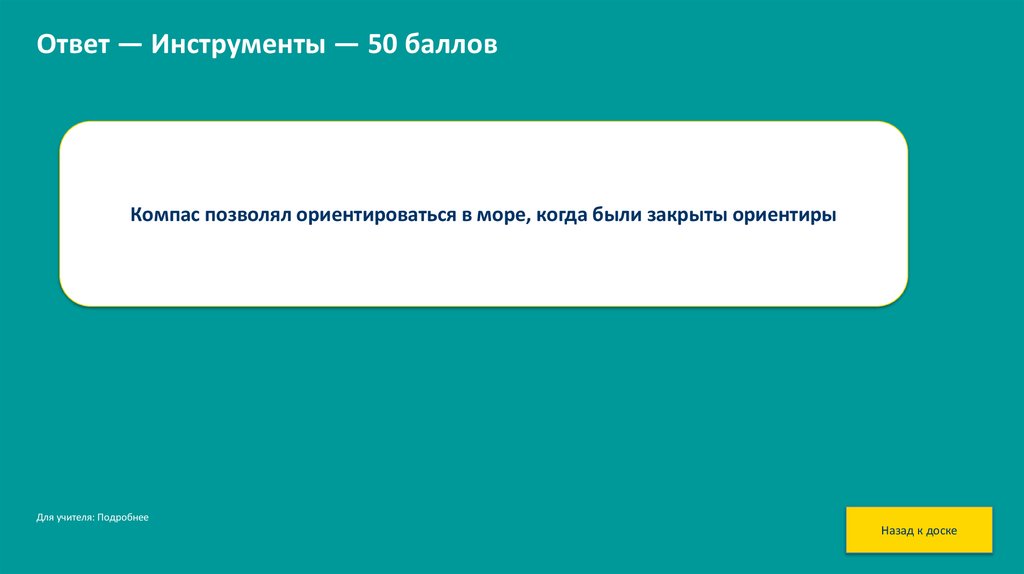 Ответ — Инструменты — 50 баллов

Компас позволял ориентироваться в море, когда были закрыты ориентиры

Для учителя: Подробнее

Назад к доске